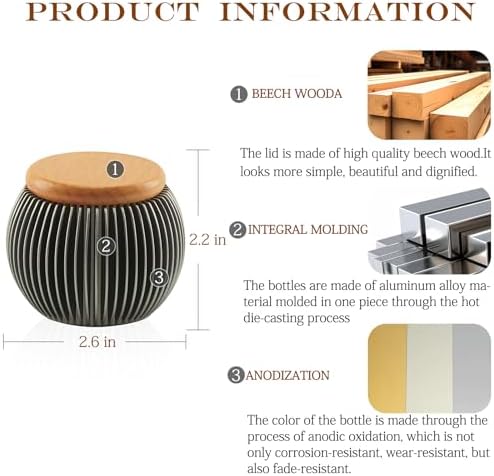 PRODUCT INFORMATION

1

2

3

2.2 in

2.6 in

1 BEECH WOODA

The lid is made of high quality beech wood.It looks more simple, beautiful and dignified.

2 INTEGRAL MOLDING

The bottles are made of aluminum alloy material molded in one piece through the hot die-casting process

3 ANODIZATION

The color of the bottle is made through the process of anodic oxidation, which is not only corrosion-resistant, wear-resistant, but also fade-resistant.